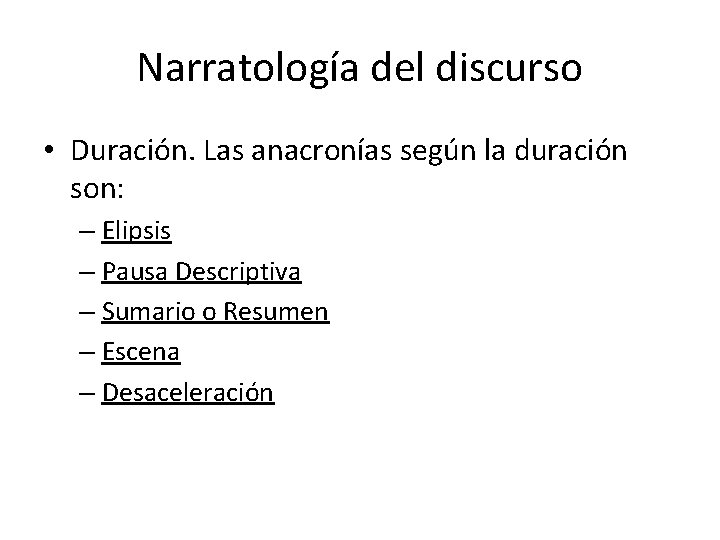 Narratología del discurso

• Duración. Las anacronías según la duración son:
– Elipsis
– Pausa Descriptiva
– Sumario o Resumen
– Escena
– Desaceleración